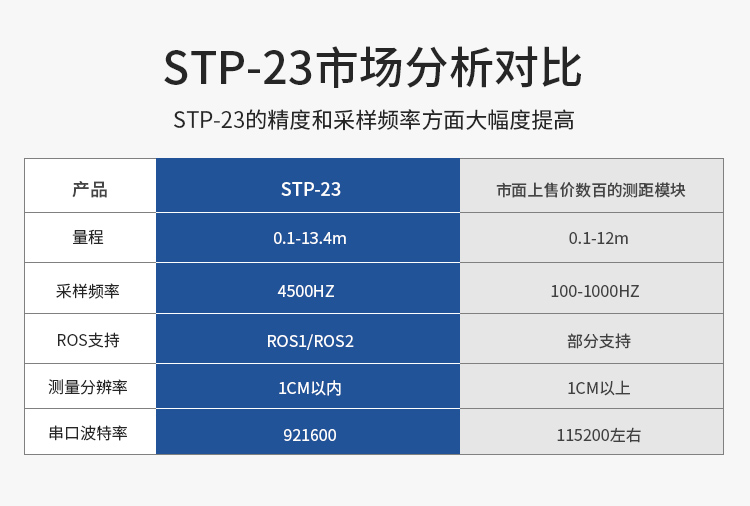 STP-23市场分析对比

STP-23的精度和采样频率方面大幅度提高

| 产品 | STP-23 | 市面上售价数百的测距模块 |
|---|---|---|
| 量程 | 0.1-13.4m | 0.1-12m |
| 采样频率 | 4500HZ | 100-1000HZ |
| ROS支持 | ROS1/ROS2 | 部分支持 |
| 测量分辨率 | 1CM以内 | 1CM以上 |
| 串口波特率 | 921600 | 115200左右 |